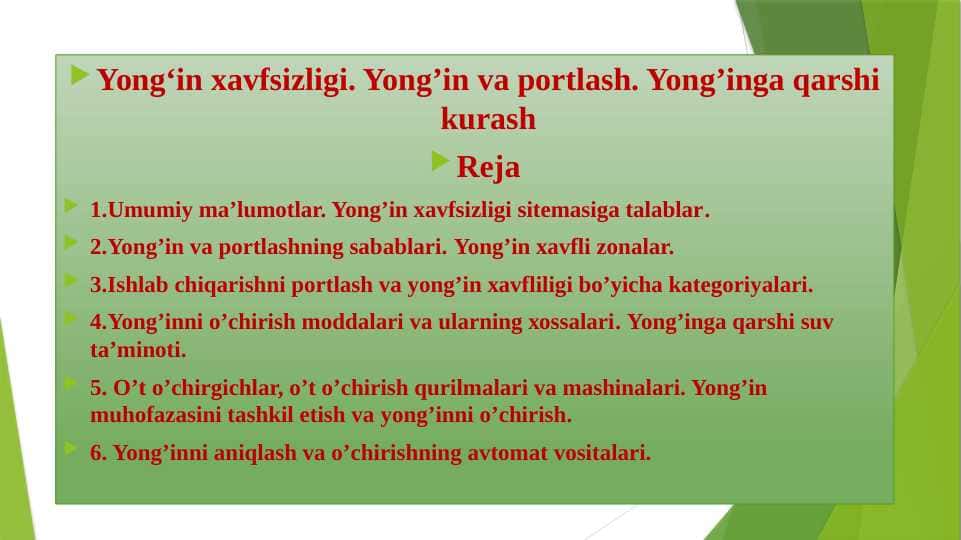 Yong‘in xavfsizligi. Yong’in va portlash. Yong’inga qarshi kurash

Reja

1.Umumiy ma’lumotlar. Yong’in xavfsizligi sitemasiga talablar.

2.Yong’in va portlashning sabablari. Yong’in xavfli zonalar.

3.Ishlab chiqarishni portlash va yong’in xavfliligi bo’yicha kategoriyalari.

4.Yong’inni o’chirish moddalari va ularning xossalari. Yong’inga qarshi suv ta’minoti.

5. O’t o’chirgichlar, o’t o’chirish qurilmalari va mashinalari. Yong’in muhofazasini tashkil etish va yong’inni o’chirish.

6. Yong’inni aniqlash va o’chirishning avtomat vositalari.